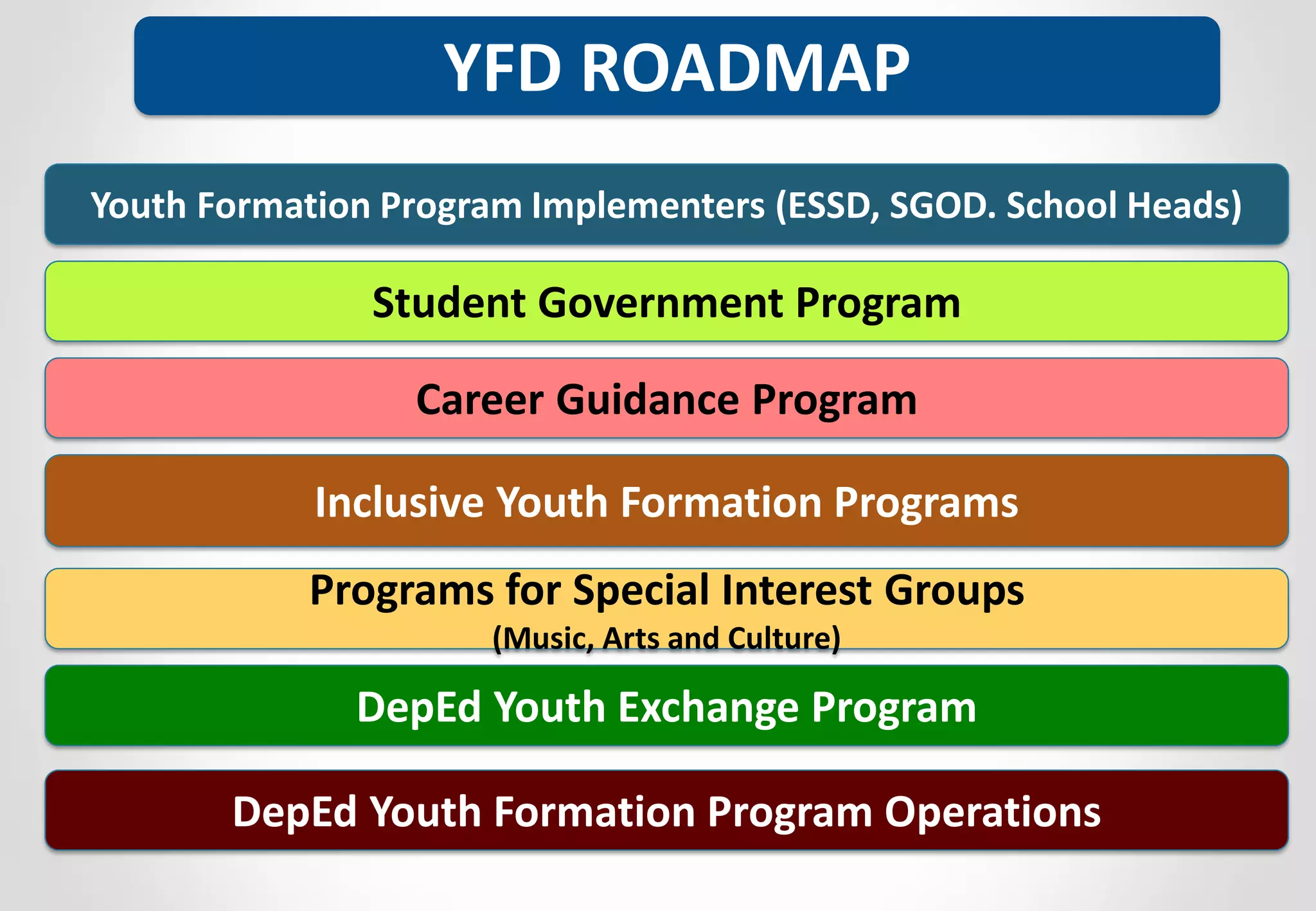 YFD ROADMAP

Youth Formation Program Implementers (ESSD, SGOD. School Heads)

Student Government Program

Career Guidance Program

Inclusive Youth Formation Programs

Programs for Special Interest Groups
(Music, Arts and Culture)

DepEd Youth Exchange Program

DepEd Youth Formation Program Operations